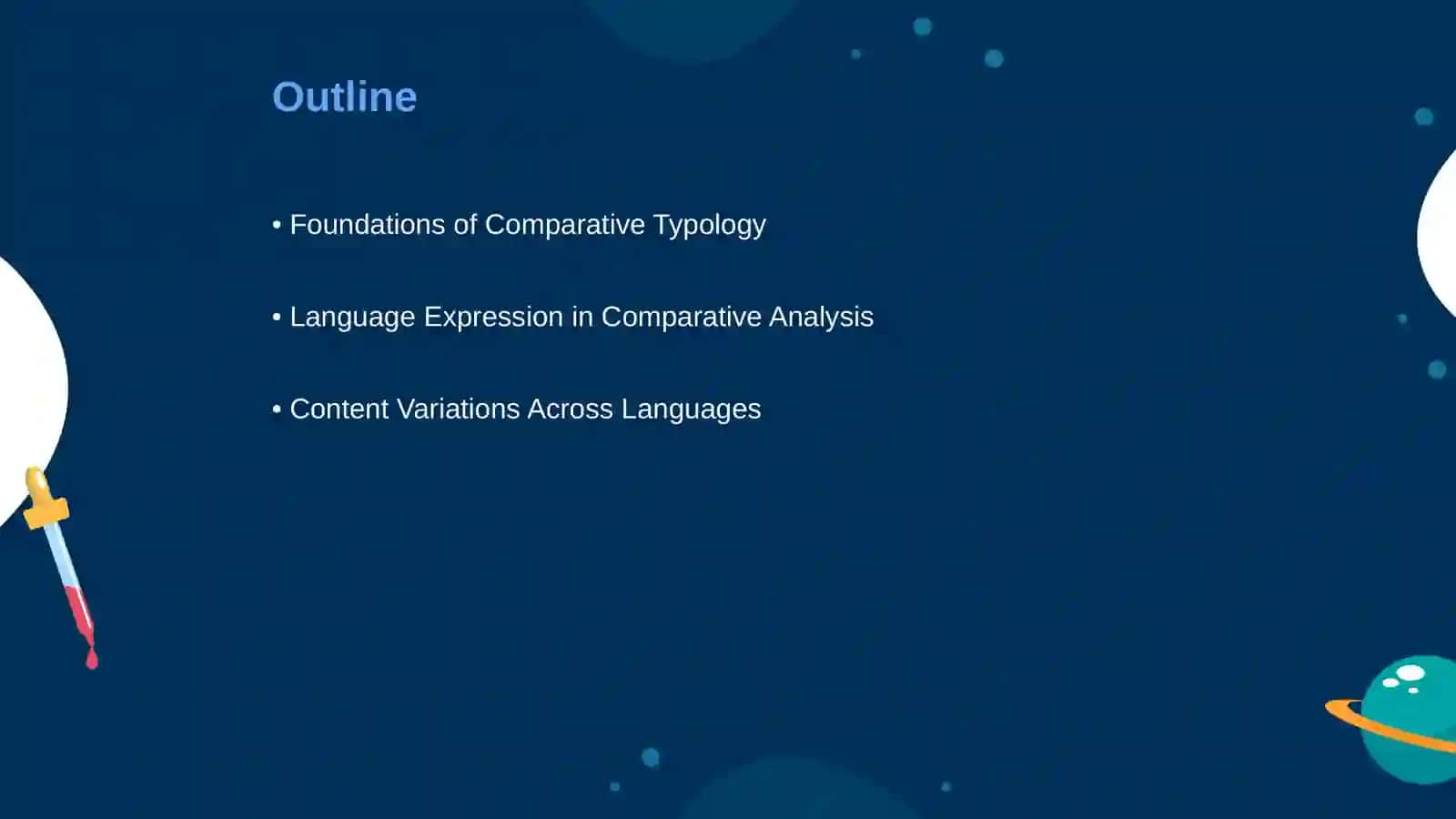 Outline

• Foundations of Comparative Typology

• Language Expression in Comparative Analysis

• Content Variations Across Languages